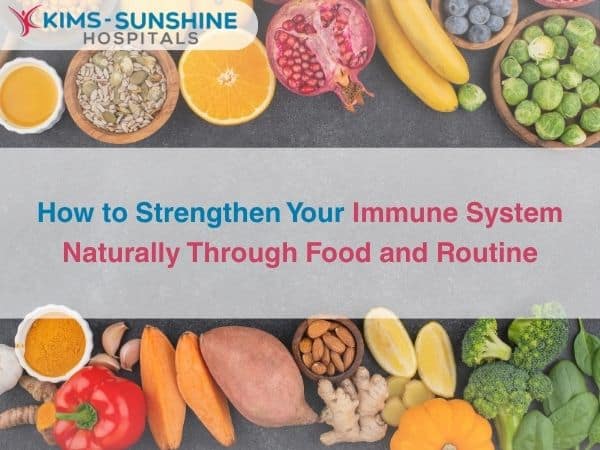 KIMS-SUNSHINE
HOSPITALS

How to Strengthen Your Immune System Naturally Through Food and Routine